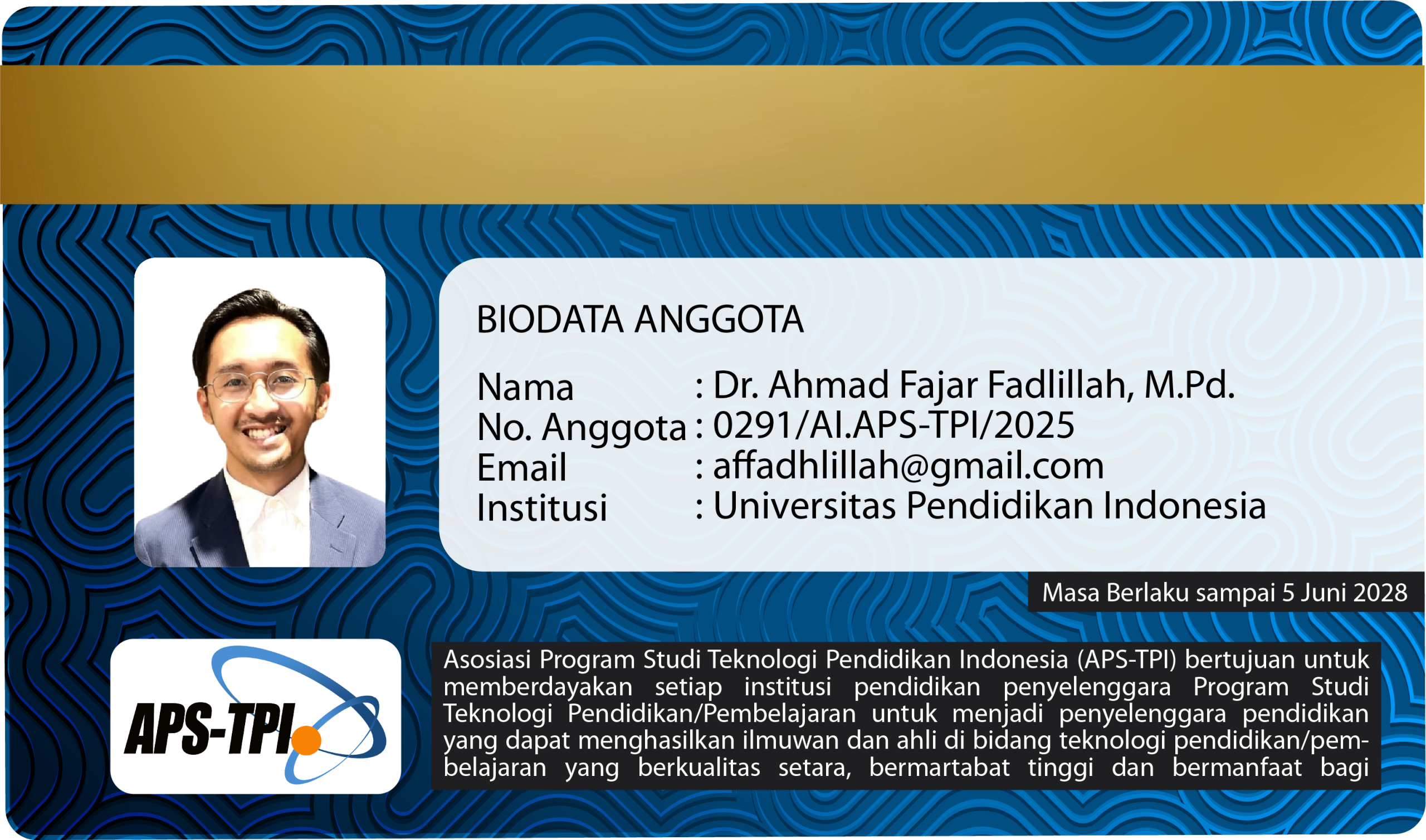 BIODATA ANGGOTA

Nama : Dr. Ahmad Fajar Fadlillah, M.Pd.
No. Anggota : 0291/AI.APS-TPI/2025
Email : affadhlillah@gmail.com
Institusi : Universitas Pendidikan Indonesia

Masa Berlaku sampai 5 Juni 2028

APS-TPI

Asosiasi Program Studi Teknologi Pendidikan Indonesia (APS-TPI) bertujuan untuk memberdayakan setiap institusi pendidikan penyelenggara Program Studi Teknologi Pendidikan/Pembelajaran untuk menjadi penyelenggara pendidikan yang dapat menghasilkan ilmuwan dan ahli di bidang teknologi pendidikan/pembelajaran yang berkualitas setara, bermartabat tinggi dan bermanfaat bagi